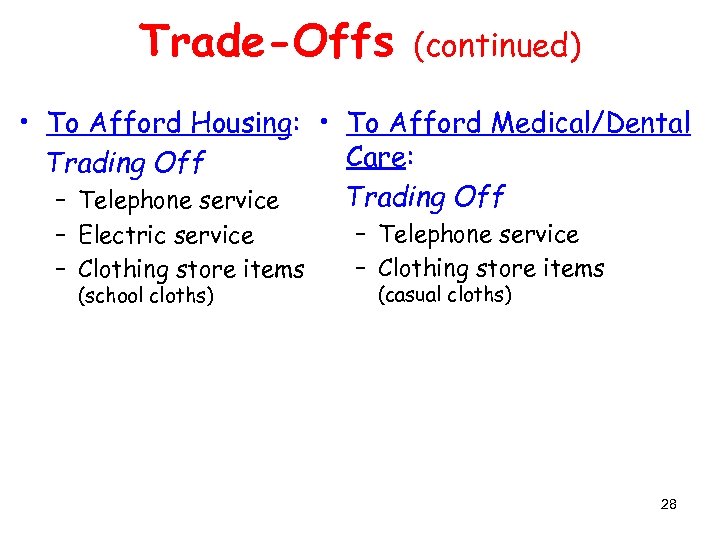 Trade-Offs (continued)

• To Afford Housing: Trading Off
– Telephone service
– Electric service
– Clothing store items (school cloths)

• To Afford Medical/Dental Care: Trading Off
– Telephone service
– Clothing store items (casual cloths)

28